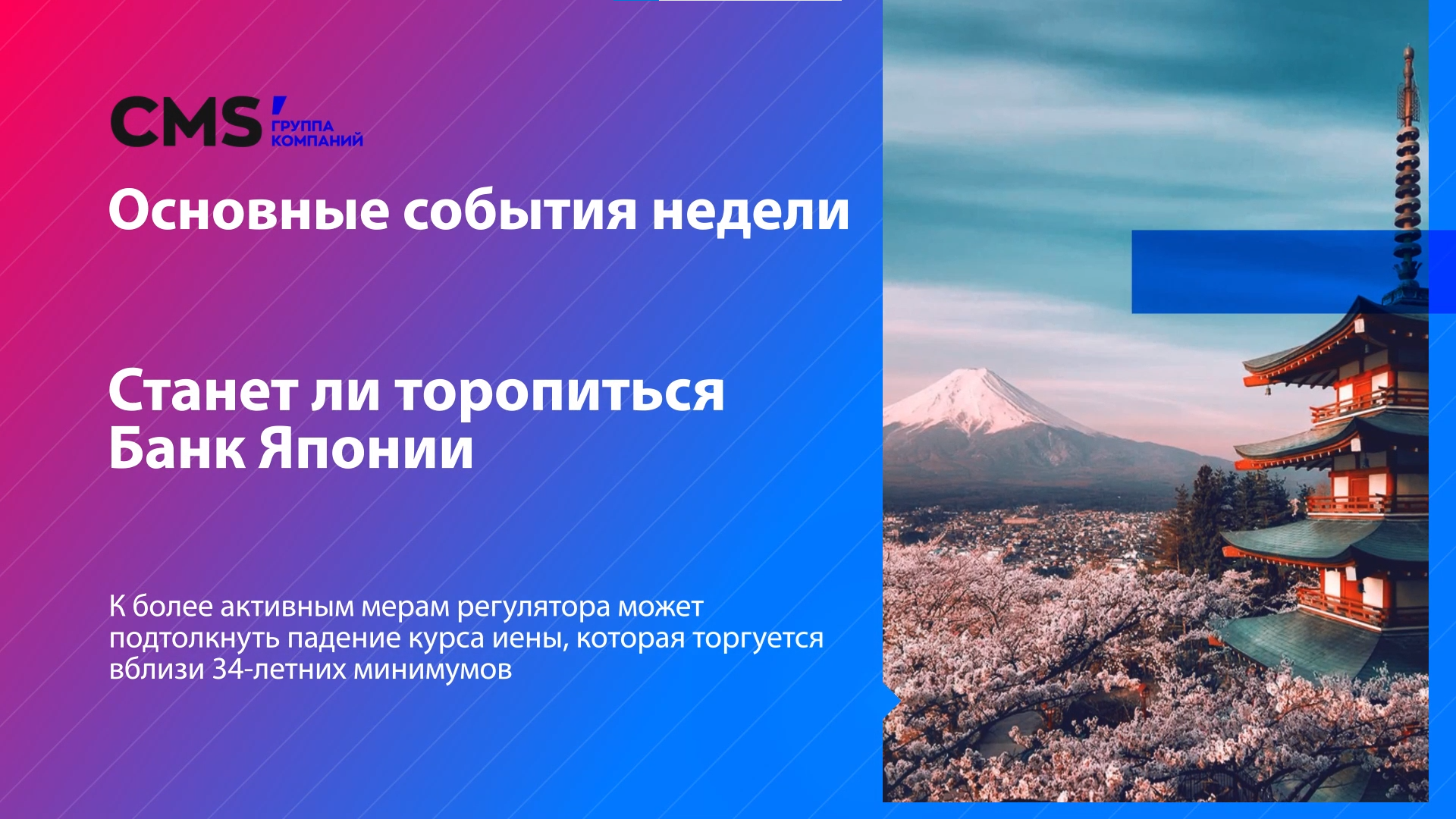 CMS ГРУППА КОМПАНИЙ

Основные события недели

Станет ли торопиться Банк Японии

К более активным мерам регулятора может подтолкнуть падение курса иены, которая торгуется вблизи 34-летних минимумов